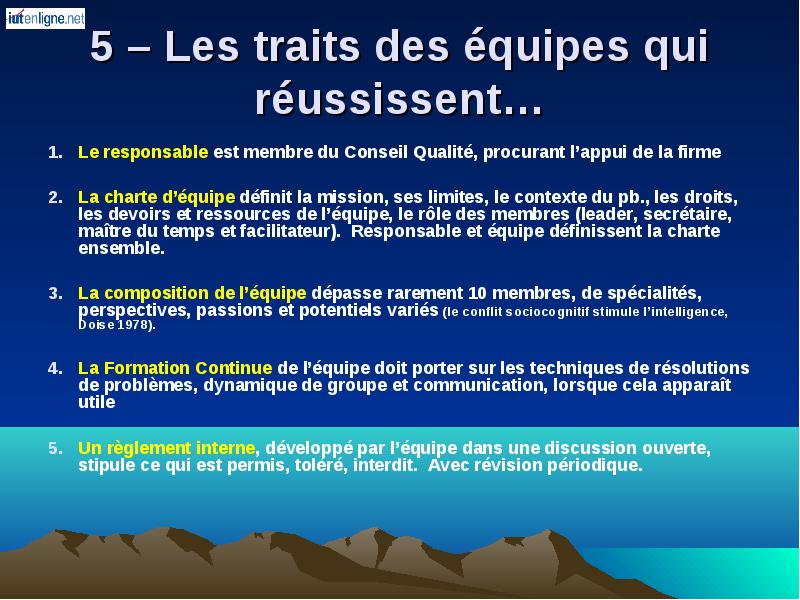 iutenligne.net

5 – Les traits des équipes qui réussissent…

1. Le responsable est membre du Conseil Qualité, procurant l'appui de la firme

2. La charte d'équipe définit la mission, ses limites, le contexte du pb., les droits, les devoirs et ressources de l'équipe, le rôle des membres (leader, secrétaire, maître du temps et facilitateur). Responsable et équipe définissent la charte ensemble.

3. La composition de l'équipe dépasse rarement 10 membres, de spécialités, perspectives, passions et potentiels variés (le conflit sociocognitif stimule l'intelligence, Doise 1978).

4. La Formation Continue de l'équipe doit porter sur les techniques de résolutions de problèmes, dynamique de groupe et communication, lorsque cela apparaît utile

5. Un règlement interne, développé par l'équipe dans une discussion ouverte, stipule ce qui est permis, toléré, interdit. Avec révision périodique.